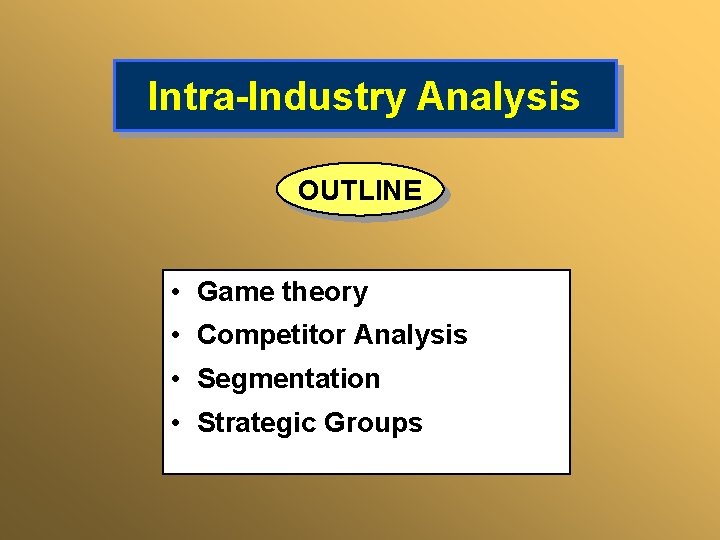 Intra-Industry Analysis

OUTLINE

• Game theory
• Competitor Analysis
• Segmentation
• Strategic Groups